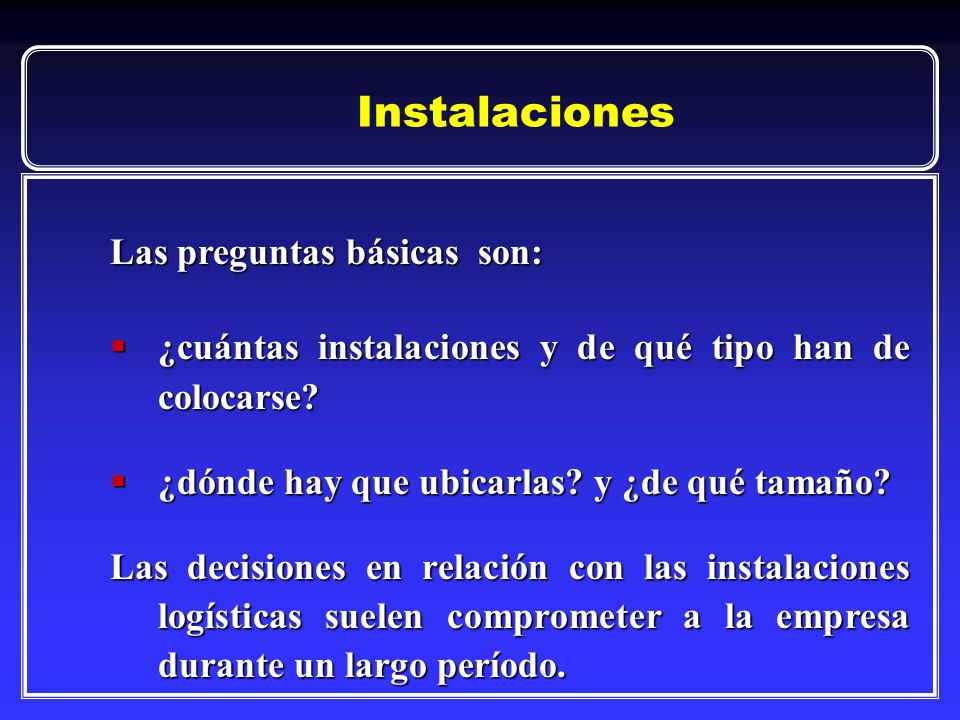 Instalaciones

Las preguntas básicas son:

▪ ¿cuántas instalaciones y de qué tipo han de colocarse?

▪ ¿dónde hay que ubicarlas? y ¿de qué tamaño?

Las decisiones en relación con las instalaciones logísticas suelen comprometer a la empresa durante un largo período.